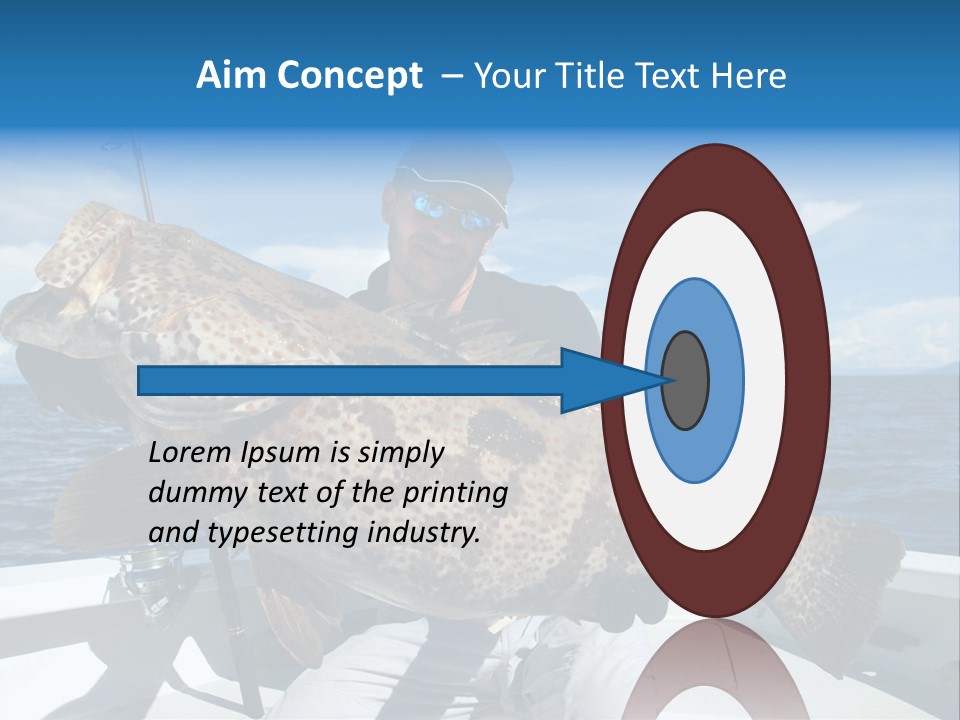 Aim Concept – Your Title Text Here

Lorem Ipsum is simply dummy text of the printing and typesetting industry.